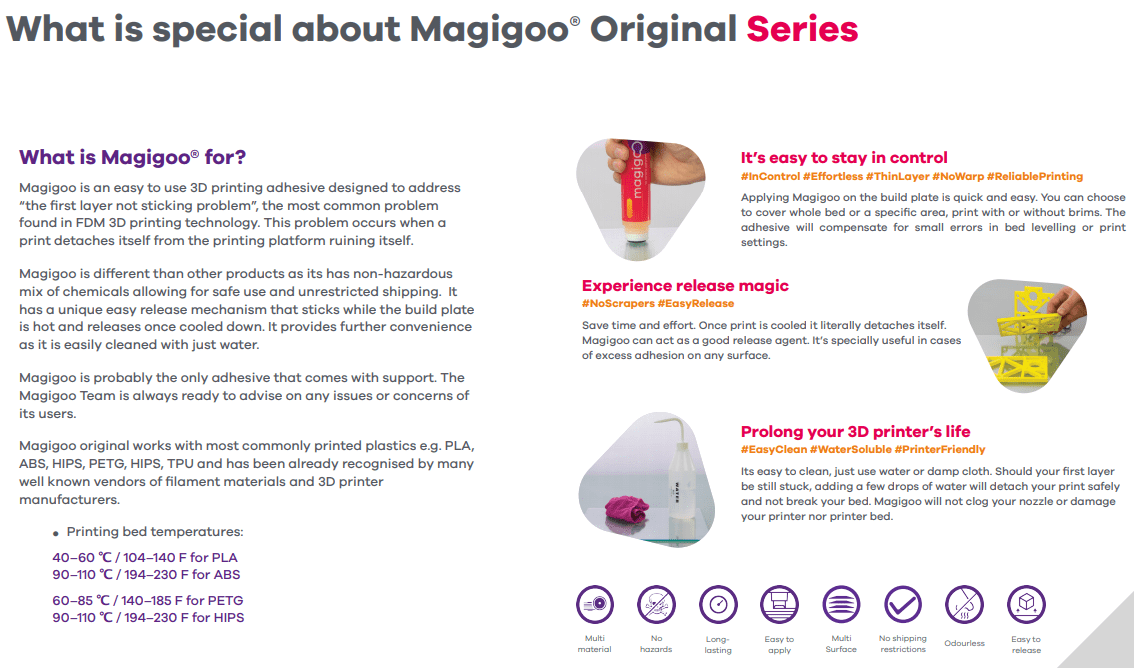 What is special about Magigoo® Original Series

What is Magigoo® for?

Magigoo is an easy to use 3D printing adhesive designed to address "the first layer not sticking problem", the most common problem found in FDM 3D printing technology. This problem occurs when a print detaches itself from the printing platform ruining itself.

Magigoo is different than other products as its has non-hazardous mix of chemicals allowing for safe use and unrestricted shipping. It has a unique easy release mechanism that sticks while the build plate is hot and releases once cooled down. It provides further convenience as it is easily cleaned with just water.

Magigoo is probably the only adhesive that comes with support. The Magigoo Team is always ready to advise on any issues or concerns of its users.

Magigoo original works with most commonly printed plastics e.g. PLA, ABS, HIPS, PETG, HIPS, TPU and has been already recognised by many well known vendors of filament materials and 3D printer manufacturers.

• Printing bed temperatures:

40–60 ℃ / 104–140 F for PLA
90–110 ℃ / 194–230 F for ABS

60–85 ℃ / 140–185 F for PETG
90–110 ℃ / 194–230 F for HIPS

It's easy to stay in control
#InControl #Effortless #ThinLayer #NoWarp #ReliablePrinting

Applying Magigoo on the build plate is quick and easy. You can choose to cover whole bed or a specific area, print with or without brims. The adhesive will compensate for small errors in bed levelling or print settings.

Experience release magic
#NoScrapers #EasyRelease

Save time and effort. Once print is cooled it literally detaches itself. Magigoo can act as a good release agent. It's specially useful in cases of excess adhesion on any surface.

Prolong your 3D printer's life
#EasyClean #WaterSoluble #PrinterFriendly

Its easy to clean, just use water or damp cloth. Should your first layer be still stuck, adding a few drops of water will detach your print safely and not break your bed. Magigoo will not clog your nozzle or damage your printer nor printer bed.

WATER

Multi material
No hazards
Long-lasting
Easy to apply
Multi Surface
No shipping restrictions
Odourless
Easy to release